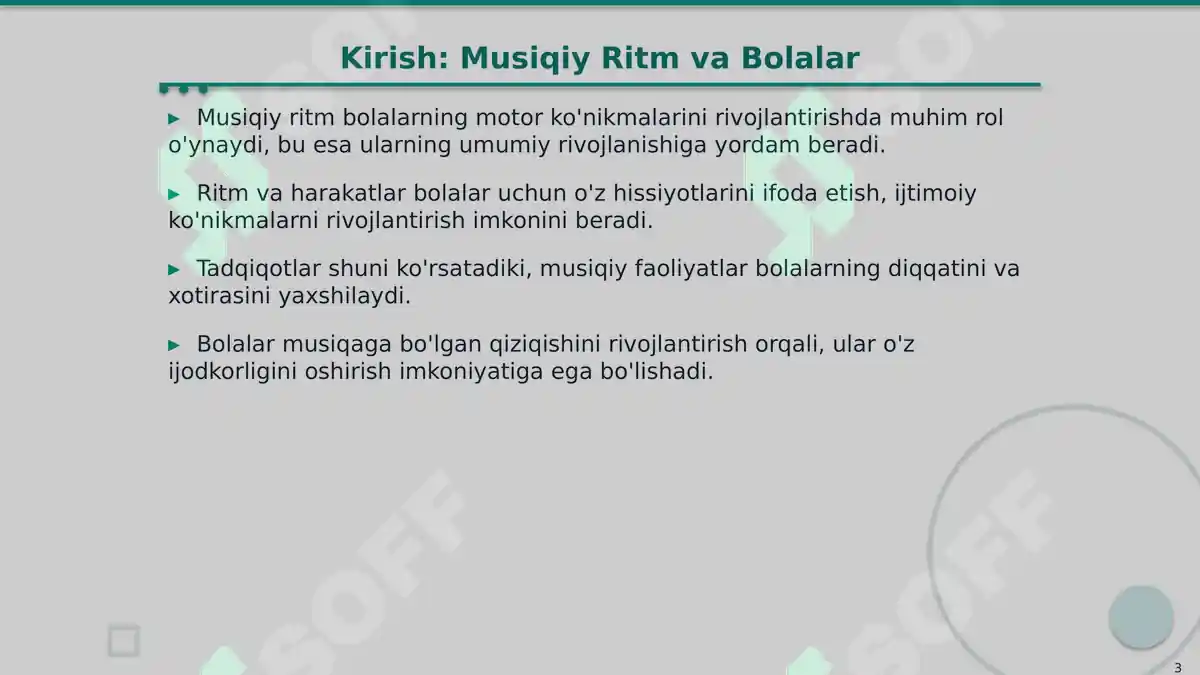 Kirish: Musiqiy Ritm va Bolalar

▸ Musiqiy ritm bolalarning motor ko'nikmalarini rivojlantirishda muhim rol o'ynaydi, bu esa ularning umumiy rivojlanishiga yordam beradi.

▸ Ritm va harakatlar bolalar uchun o'z hissiyotlarini ifoda etish, ijtimoiy ko'nikmalarni rivojlantirish imkonini beradi.

▸ Tadqiqotlar shuni ko'rsatadiki, musiqiy faoliyatlar bolalarning diqqatini va xotirasini yaxshilaydi.

▸ Bolalar musiqaga bo'lgan qiziqishini rivojlantirish orqali, ular o'z ijodkorligini oshirish imkoniyatiga ega bo'lishadi.

SOFF

SOFF

3